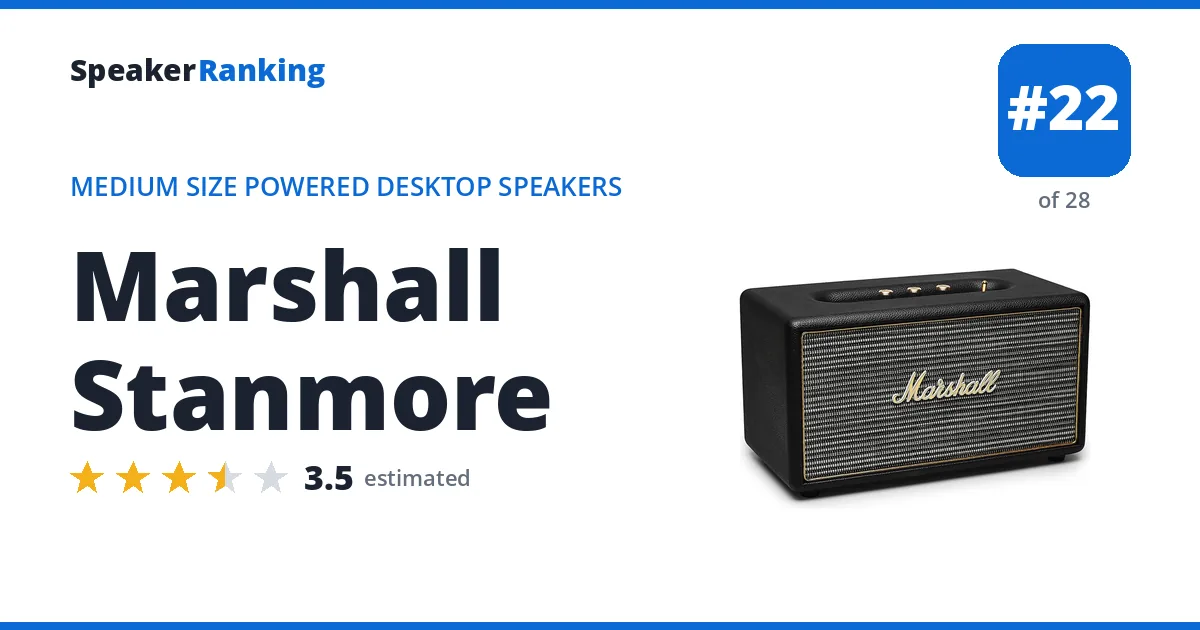 SpeakerRanking

#22
of 28

MEDIUM SIZE POWERED DESKTOP SPEAKERS

Marshall Stanmore

3.5 estimated

Marshall